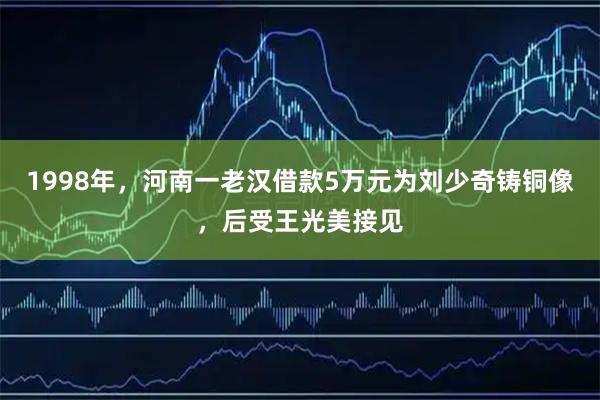 1998年，河南一老汉借款5万元为刘少奇铸铜像，后受王光美接见